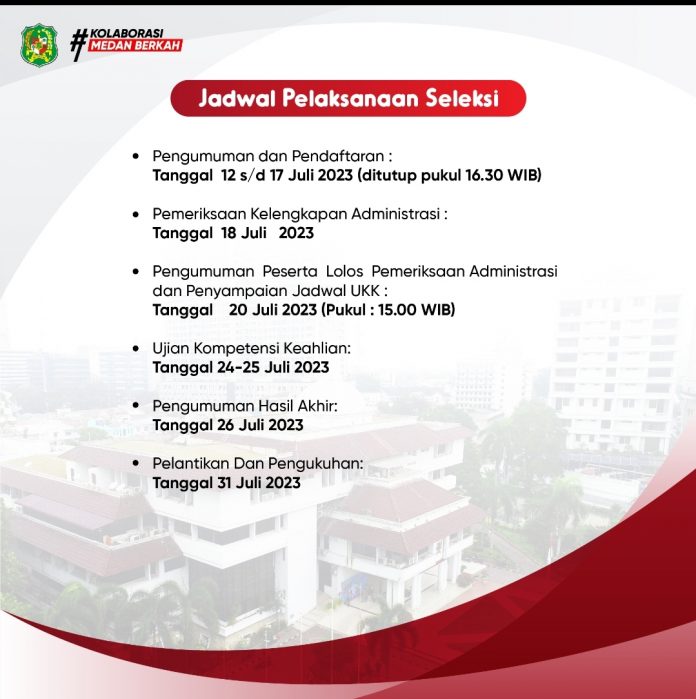 #KOLABORASI MEDAN BERKAH

Jadwal Pelaksanaan Seleksi

• Pengumuman dan Pendaftaran :
Tanggal 12 s/d 17 Juli 2023 (ditutup pukul 16.30 WIB)

• Pemeriksaan Kelengkapan Administrasi :
Tanggal 18 Juli 2023

• Pengumuman Peserta Lolos Pemeriksaan Administrasi dan Penyampaian Jadwal UKK :
Tanggal 20 Juli 2023 (Pukul : 15.00 WIB)

• Ujian Kompetensi Keahlian:
Tanggal 24-25 Juli 2023

• Pengumuman Hasil Akhir:
Tanggal 26 Juli 2023

• Pelantikan Dan Pengukuhan:
Tanggal 31 Juli 2023